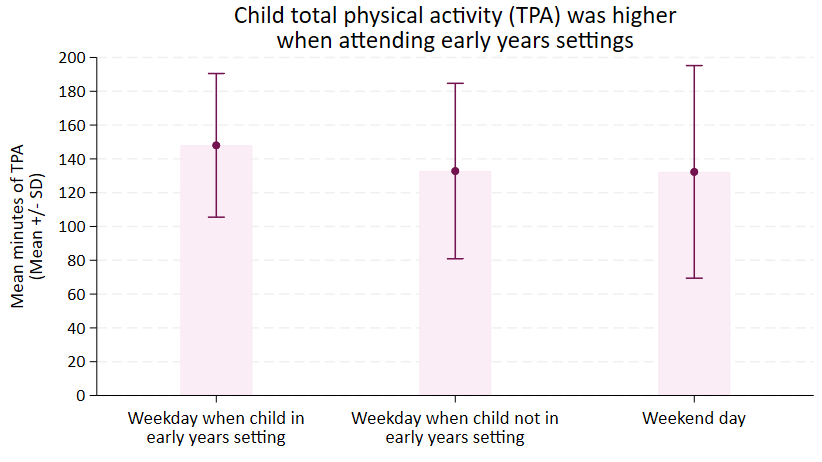 Child total physical activity (TPA) was higher when attending early years settings

Mean minutes of TPA (Mean +/- SD)

200
180
160
140
120
100
80
60
40
20
0

Weekday when child in early years setting

Weekday when child not in early years setting

Weekend day